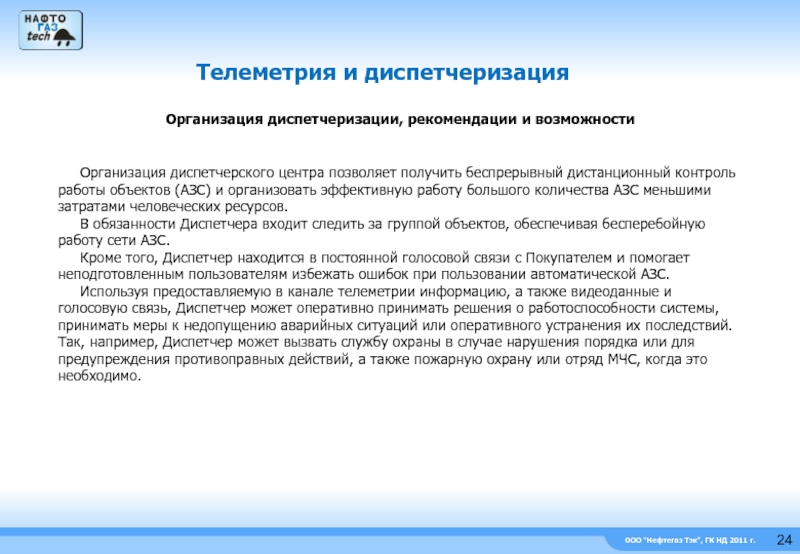 НАФТО ГАЗ tech

Телеметрия и диспетчеризация

Организация диспетчеризации, рекомендации и возможности

Организация диспетчерского центра позволяет получить беспрерывный дистанционный контроль работы объектов (АЗС) и организовать эффективную работу большого количества АЗС меньшими затратами человеческих ресурсов.

В обязанности Диспетчера входит следить за группой объектов, обеспечивая бесперебойную работу сети АЗС.

Кроме того, Диспетчер находится в постоянной голосовой связи с Покупателем и помогает неподготовленным пользователям избежать ошибок при пользовании автоматической АЗС.

Используя предоставляемую в канале телеметрии информацию, а также видеоданные и голосовую связь, Диспетчер может оперативно принимать решения о работоспособности системы, принимать меры к недопущению аварийных ситуаций или оперативного устранения их последствий. Так, например, Диспетчер может вызвать службу охраны в случае нарушения порядка или для предупреждения противоправных действий, а также пожарную охрану или отряд МЧС, когда это необходимо.

ООО "Нефтегаз Тэк", ГК НД 2011 г. 24